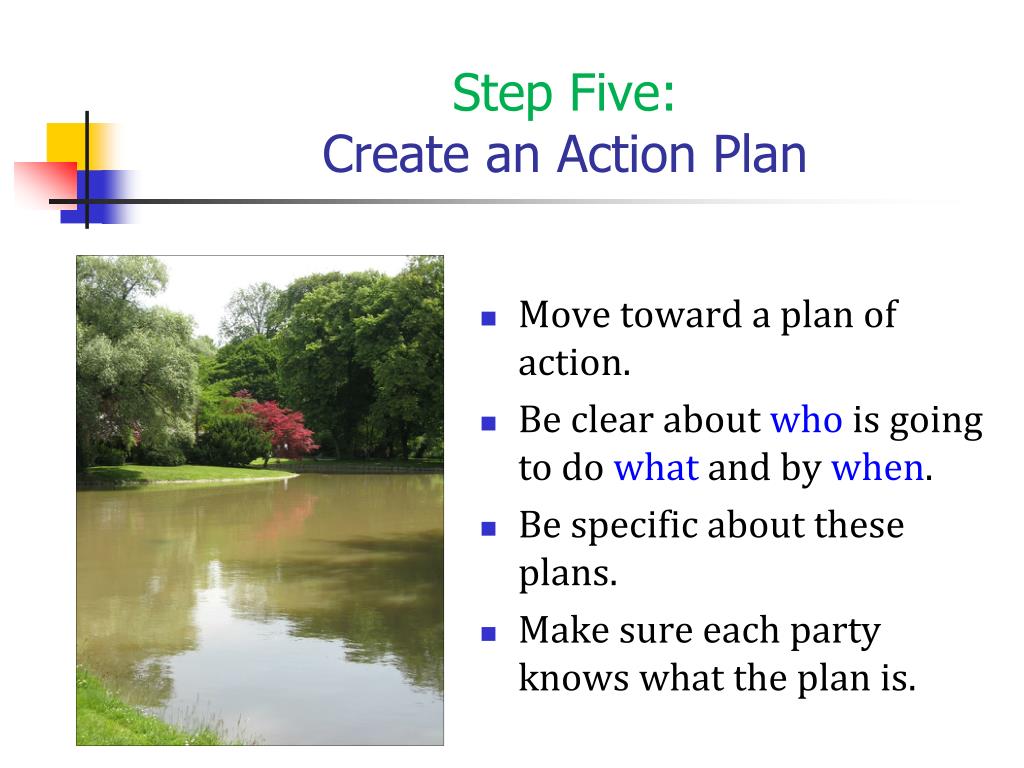 Step Five:
Create an Action Plan

- Move toward a plan of action.
- Be clear about who is going to do what and by when.
- Be specific about these plans.
- Make sure each party knows what the plan is.